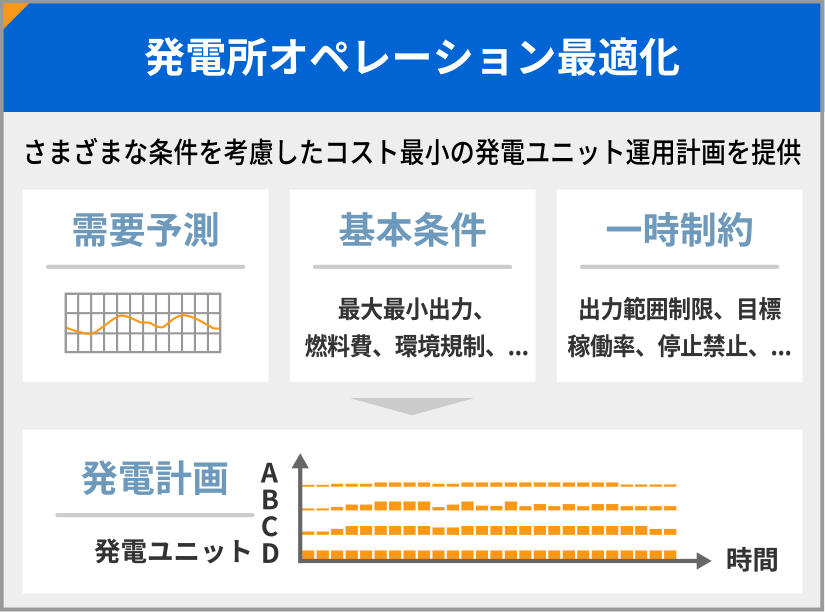 発電所オペレーション最適化

さまざまな条件を考慮したコスト最小の発電ユニット運用計画を提供

需要予測

基本条件

最大最小出力、燃料費、環境規制、…

一時制約

出力範囲制限、目標稼働率、停止禁止、…

発電計画

発電ユニット

A
B
C
D

時間